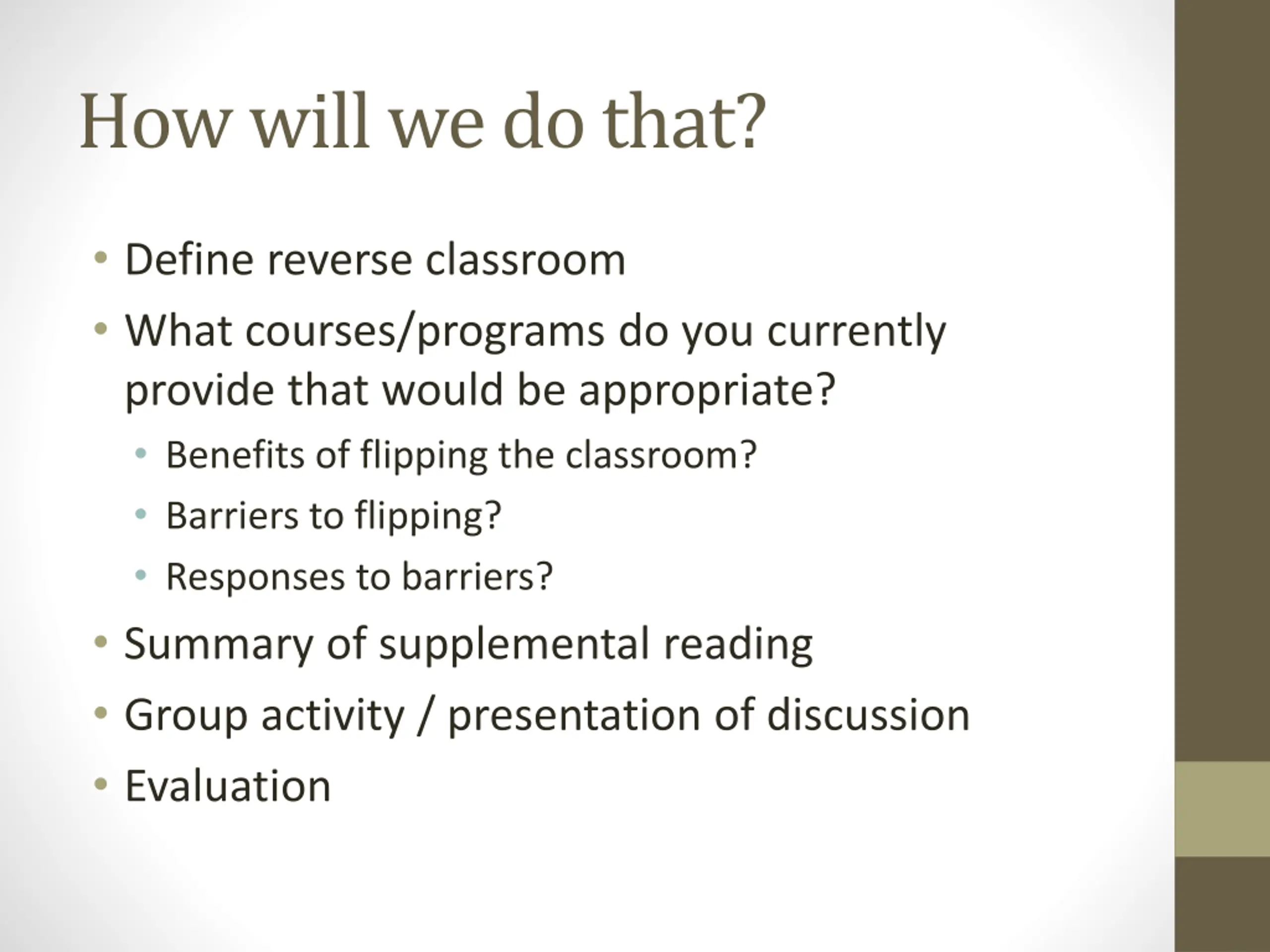 How will we do that?

• Define reverse classroom
• What courses/programs do you currently provide that would be appropriate?
  • Benefits of flipping the classroom?
  • Barriers to flipping?
  • Responses to barriers?
• Summary of supplemental reading
• Group activity / presentation of discussion
• Evaluation